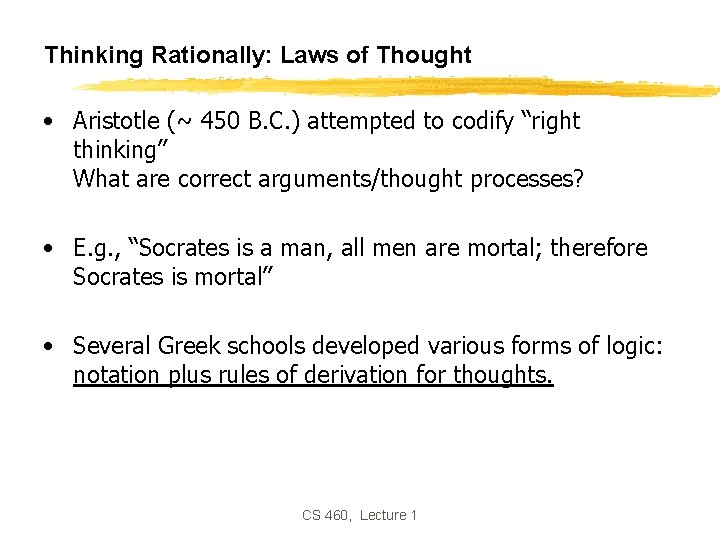 Thinking Rationally: Laws of Thought

• Aristotle (~ 450 B.C.) attempted to codify "right thinking"
What are correct arguments/thought processes?

• E.g., "Socrates is a man, all men are mortal; therefore Socrates is mortal"

• Several Greek schools developed various forms of logic: notation plus rules of derivation for thoughts.

CS 460, Lecture 1